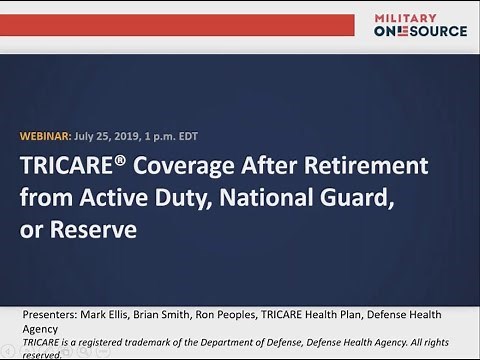 MILITARY
ONESOURCE

WEBINAR: July 25, 2019, 1 p.m. EDT

TRICARE® Coverage After Retirement from Active Duty, National Guard, or Reserve

Presenters: Mark Ellis, Brian Smith, Ron Peoples, TRICARE Health Plan, Defense Health Agency

TRICARE is a registered trademark of the Department of Defense, Defense Health Agency. All rights reserved.